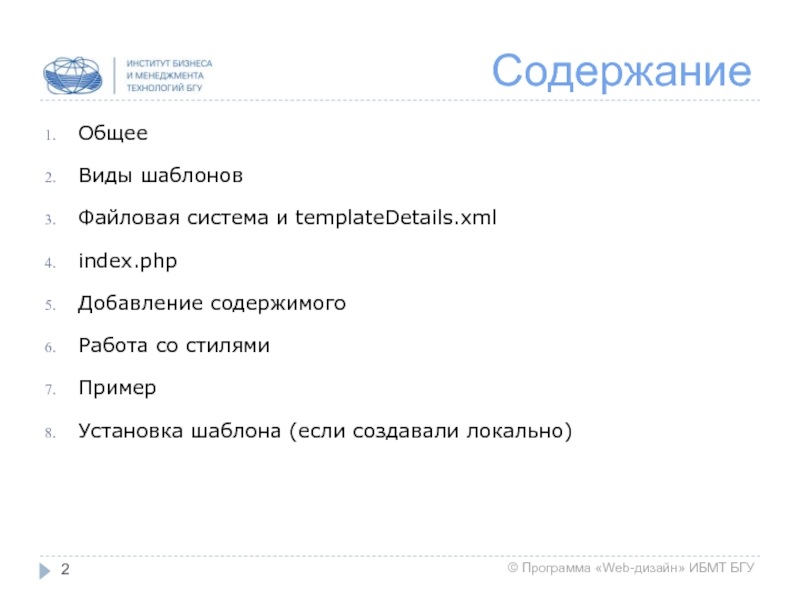 ИНСТИТУТ БИЗНЕСА
И МЕНЕДЖМЕНТА
ТЕХНОЛОГИЙ БГУ

Содержание

1. Общее
2. Виды шаблонов
3. Файловая система и templateDetails.xml
4. index.php
5. Добавление содержимого
6. Работа со стилями
7. Пример
8. Установка шаблона (если создавали локально)

2

© Программа «Web-дизайн» ИБМТ БГУ